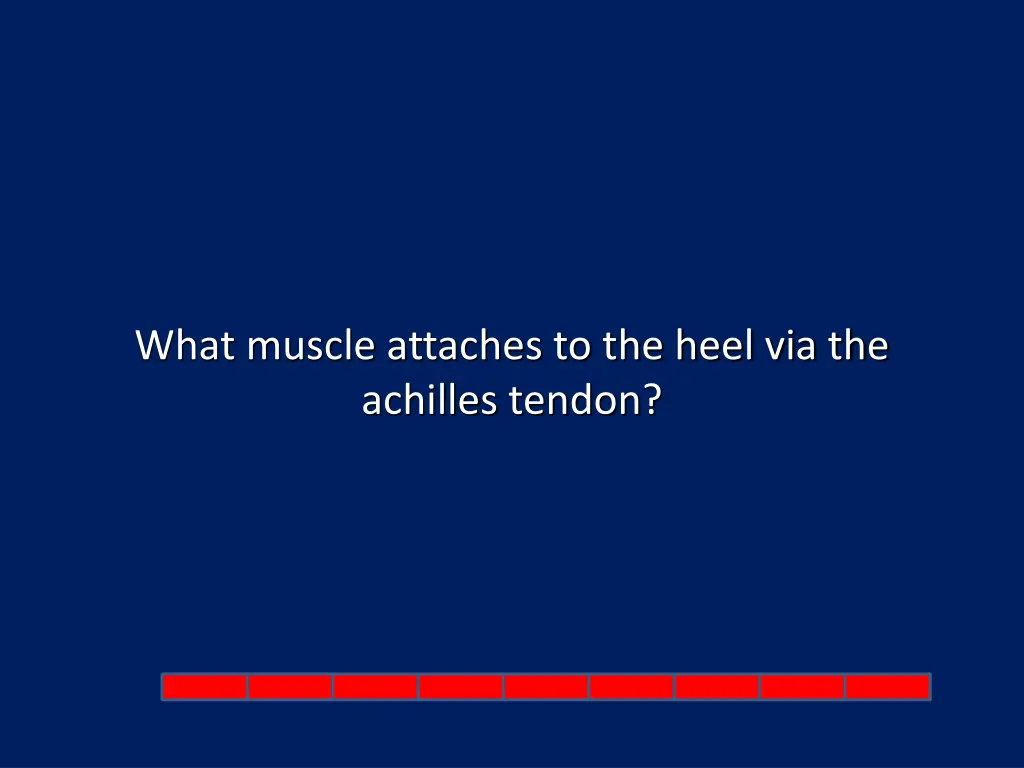 What muscle attaches to the heel via the achilles tendon?